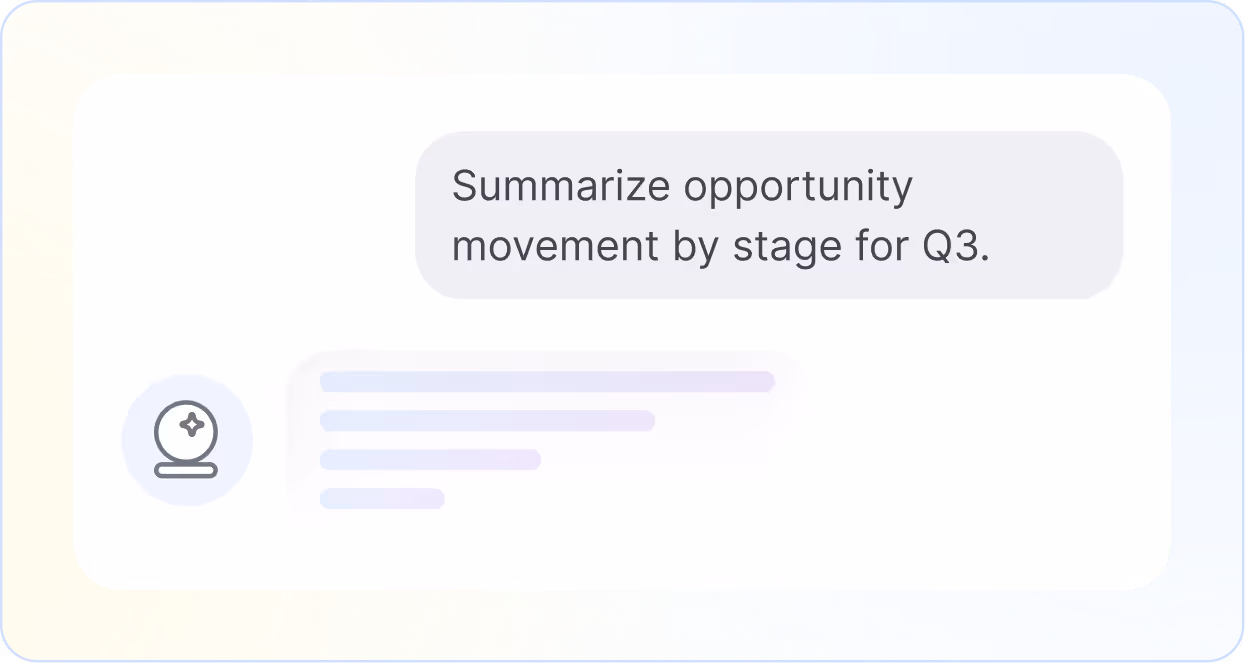 Summarize opportunity movement by stage for Q3.